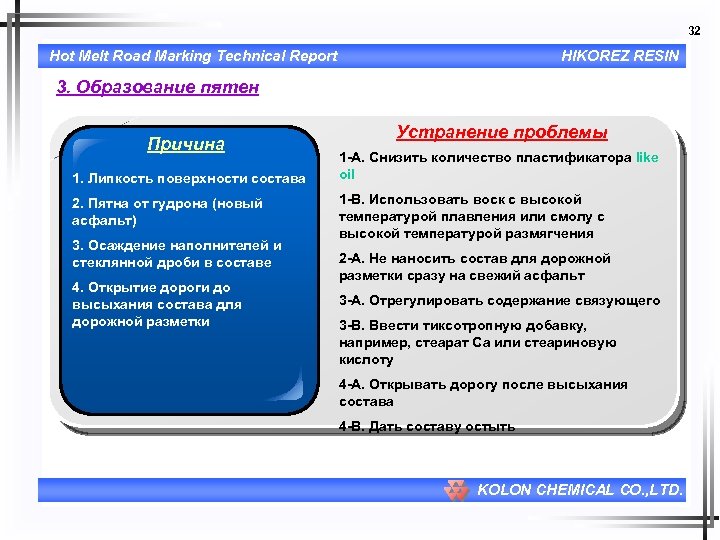 32

Hot Melt Road Marking Technical Report

HIKOREZ RESIN

3. Образование пятен

Причина

1. Липкость поверхности состава

2. Пятна от гудрона (новый асфальт)

3. Осаждение наполнителей и стеклянной дроби в составе

4. Открытие дороги до высыхания состава для дорожной разметки

Устранение проблемы

1-А. Снизить количество пластификатора like oil

1-В. Использовать воск с высокой температурой плавления или смолу с высокой температурой размягчения

2-А. Не наносить состав для дорожной разметки сразу на свежий асфальт

3-А. Отрегулировать содержание связующего

3-В. Ввести тиксотропную добавку, например, стеарат Са или стеариновую кислоту

4-А. Открывать дорогу после высыхания состава

4-В. Дать составу остыть

KOLON CHEMICAL CO.,LTD.